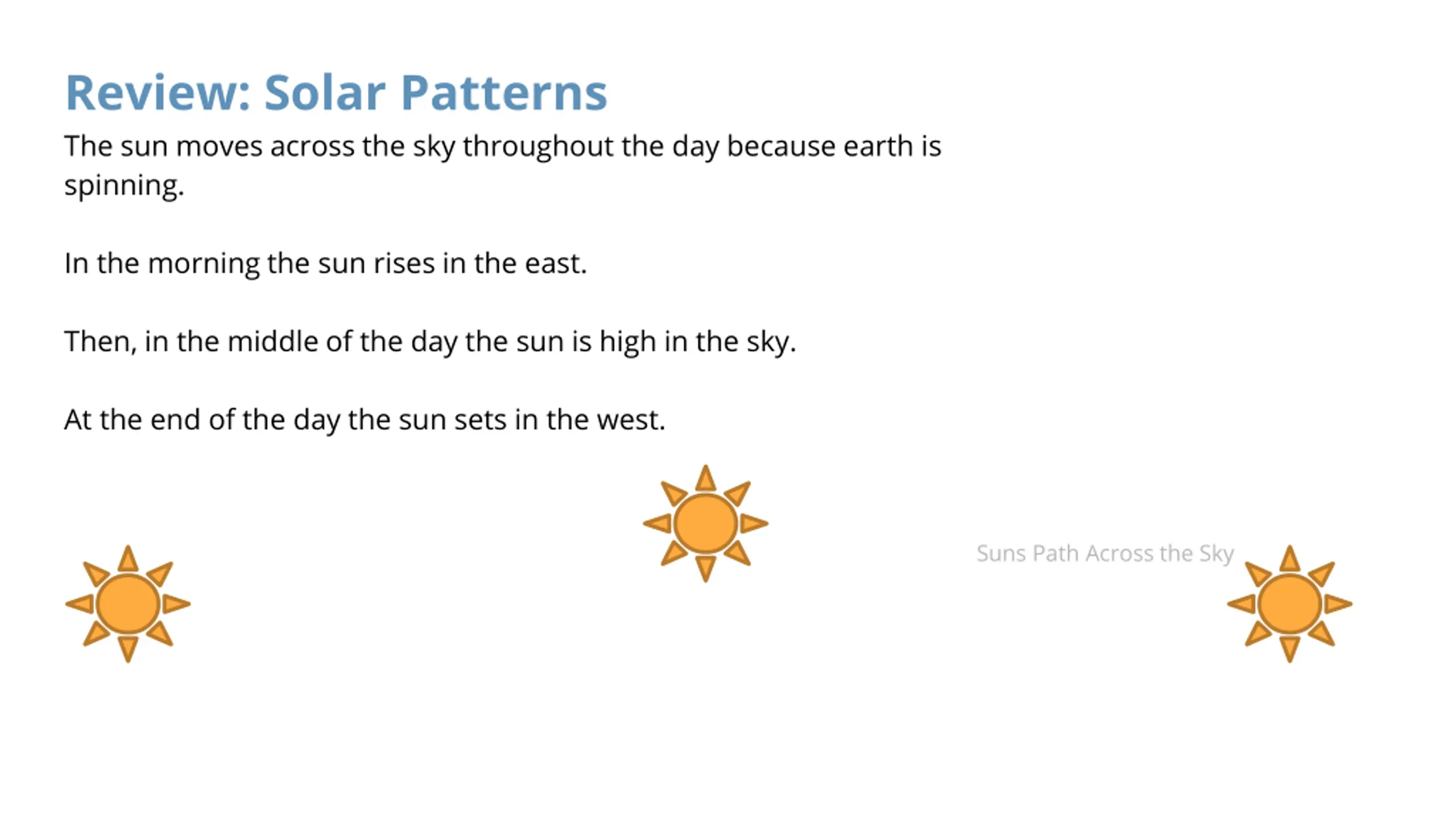 Review: Solar Patterns

The sun moves across the sky throughout the day because earth is spinning.

In the morning the sun rises in the east.

Then, in the middle of the day the sun is high in the sky.

At the end of the day the sun sets in the west.

Suns Path Across the Sky